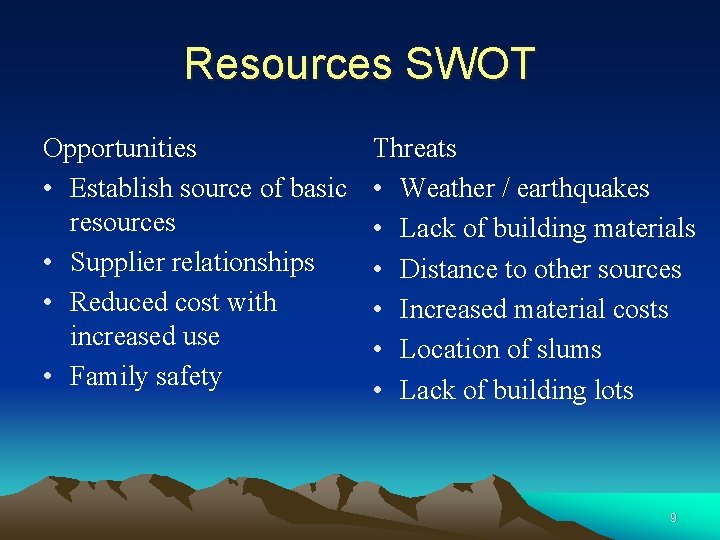 Resources SWOT

Opportunities
• Establish source of basic resources
• Supplier relationships
• Reduced cost with increased use
• Family safety

Threats
• Weather / earthquakes
• Lack of building materials
• Distance to other sources
• Increased material costs
• Location of slums
• Lack of building lots

9